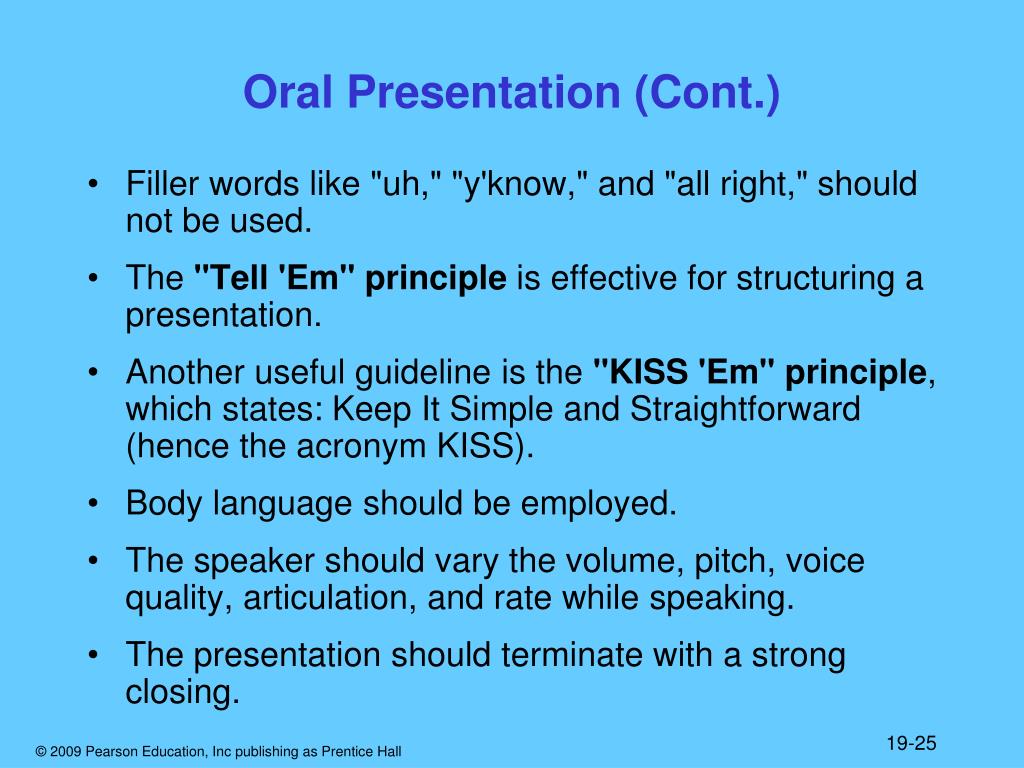 Oral Presentation (Cont.)

• Filler words like "uh," "y'know," and "all right," should not be used.

• The "Tell 'Em" principle is effective for structuring a presentation.

• Another useful guideline is the "KISS 'Em" principle, which states: Keep It Simple and Straightforward (hence the acronym KISS).

• Body language should be employed.

• The speaker should vary the volume, pitch, voice quality, articulation, and rate while speaking.

• The presentation should terminate with a strong closing.

© 2009 Pearson Education, Inc publishing as Prentice Hall

19-25